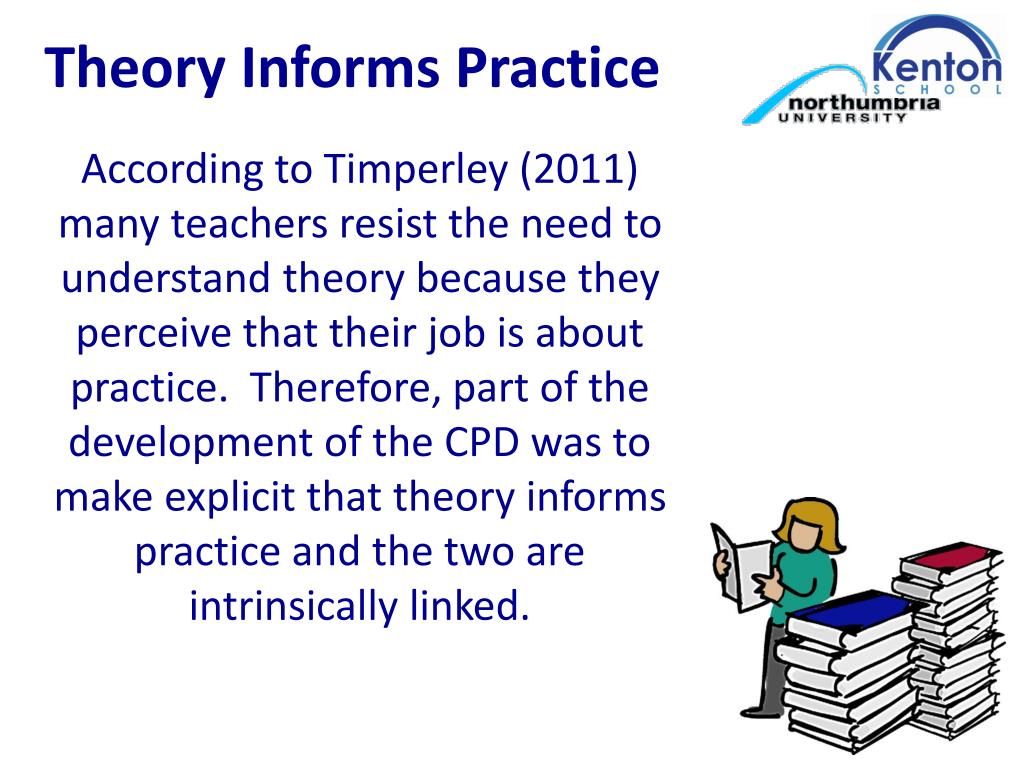 Theory Informs Practice

Kenton
SCHOOL
northumbria
UNIVERSITY

According to Timperley (2011) many teachers resist the need to understand theory because they perceive that their job is about practice.  Therefore, part of the development of the CPD was to make explicit that theory informs practice and the two are intrinsically linked.